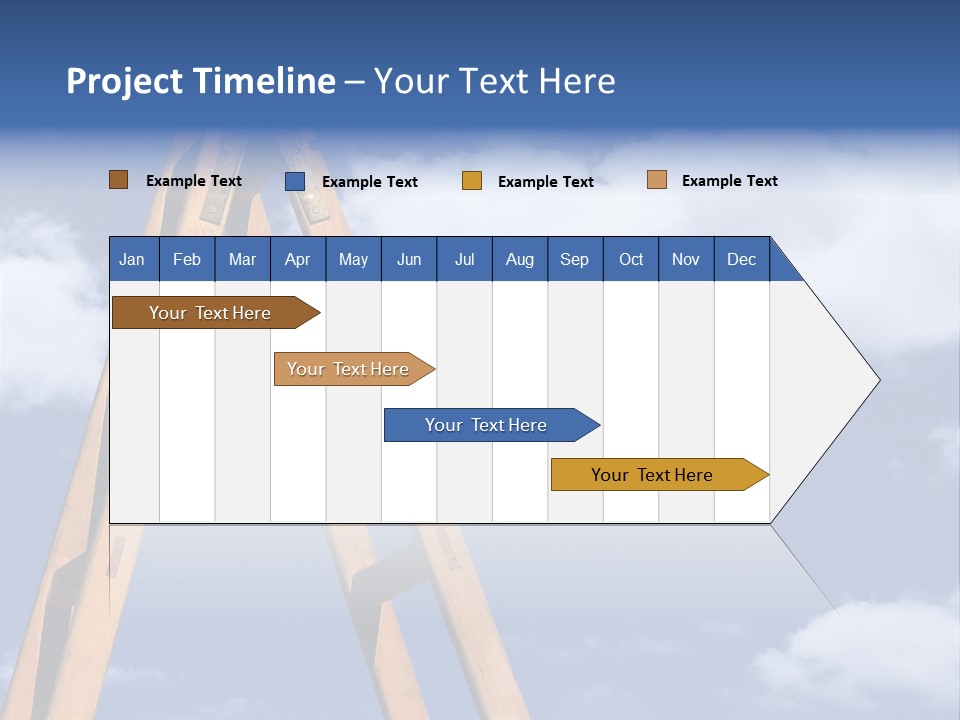 Project Timeline – Your Text Here

Example Text Example Text Example Text Example Text

| Jan | Feb | Mar | Apr | May | Jun | Jul | Aug | Sep | Oct | Nov | Dec |
|---|---|---|---|---|---|---|---|---|---|---|---|

Your Text Here

Your Text Here

Your Text Here

Your Text Here